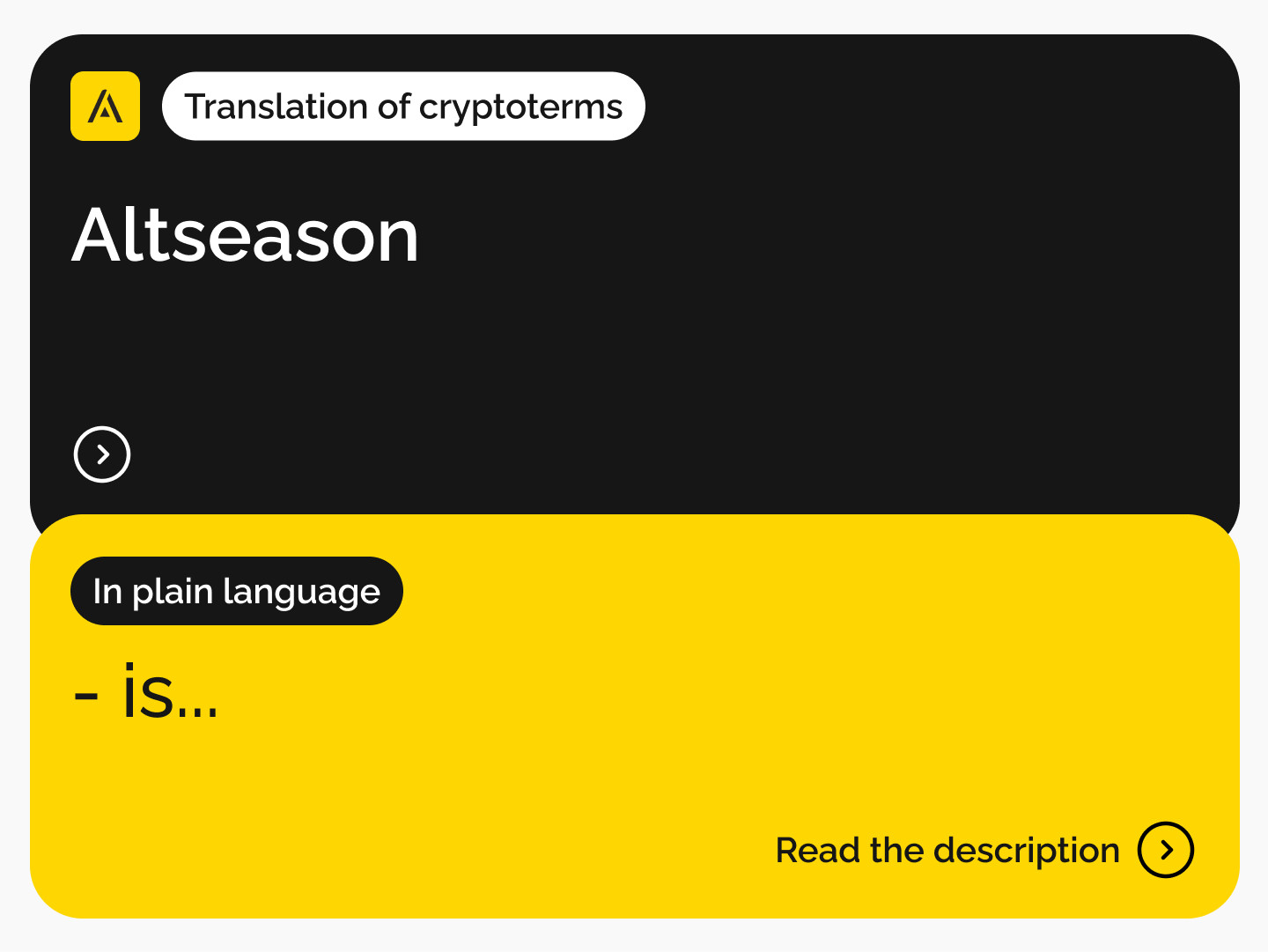 Translation of cryptoterms

Altseason

In plain language

- is...

Read the description